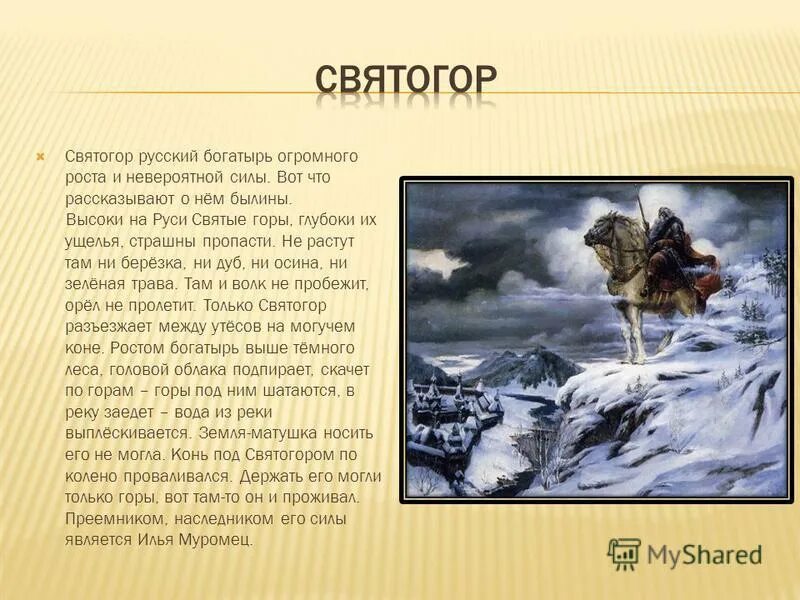 СВЯТОГОР

Святогор русский богатырь огромного роста и невероятной силы. Вот что рассказывают о нём былины.
Высоки на Руси Святые горы, глубоки их ущелья, страшны пропасти. Не растут там ни берёзка, ни дуб, ни осина, ни зелёная трава. Там и волк не пробежит, орёл не пролетит. Только Святогор разъезжает между утёсов на могучем коне. Ростом богатырь выше тёмного леса, головой облака подпирает, скачет по горам – горы под ним шатаются, в реку заедет – вода из реки выплёскивается. Земля-матушка носить его не могла. Конь под Святогором по колено проваливался. Держать его могли только горы, вот там-то он и проживал. Преемником, наследником его силы является Илья Муромец.

MyShared